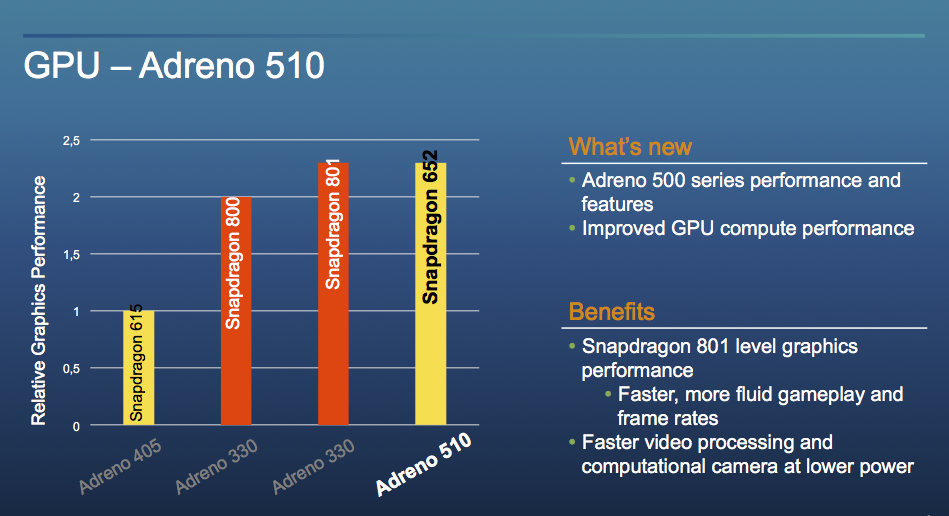 GPU – Adreno 510

Relative Graphics Performance

2,5
2
1,5
1
0,5
0

Snapdragon 615
Snapdragon 800
Snapdragon 801
Snapdragon 652

Adreno 405
Adreno 330
Adreno 330
Adreno 510

What's new
• Adreno 500 series performance and features
• Improved GPU compute performance

Benefits
• Snapdragon 801 level graphics performance
• Faster, more fluid gameplay and frame rates
• Faster video processing and computational camera at lower power